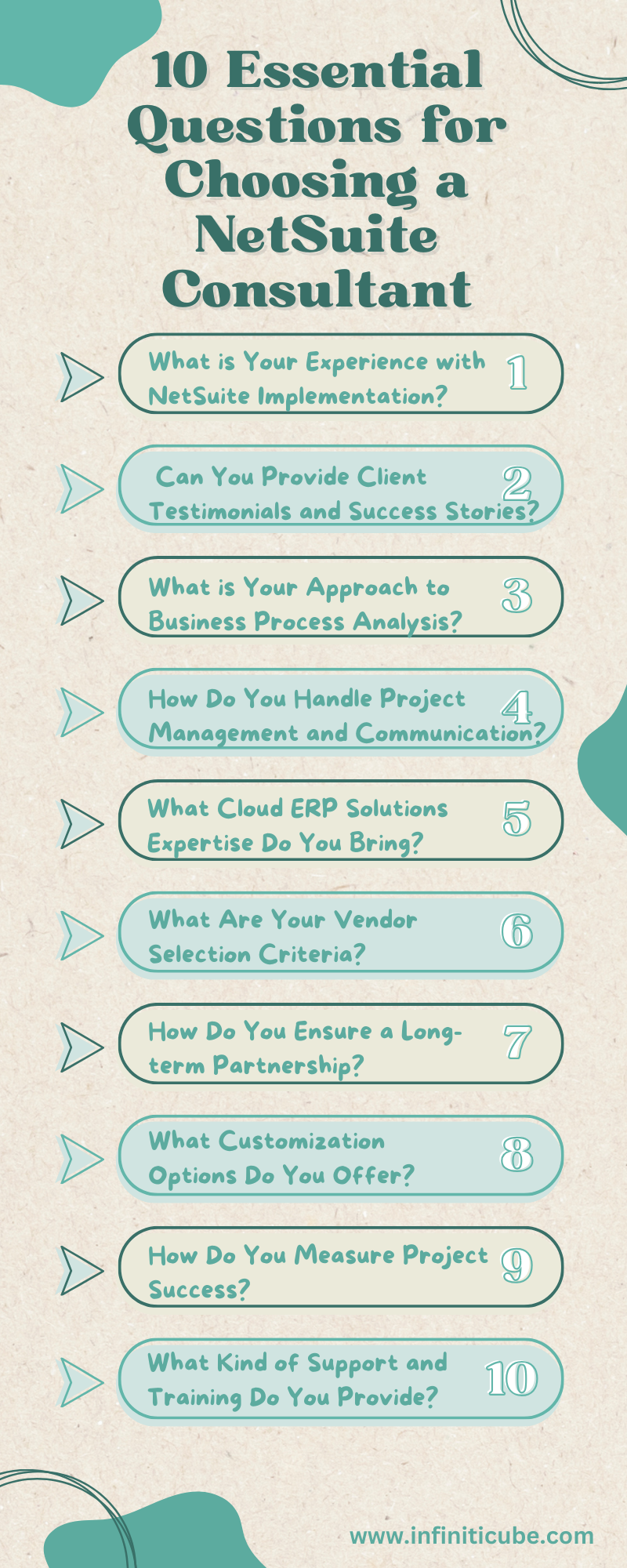 10 Essential Questions for Choosing a NetSuite Consultant

What is Your Experience with NetSuite Implementation? 1

Can You Provide Client Testimonials and Success Stories? 2

What is Your Approach to Business Process Analysis? 3

How Do You Handle Project Management and Communication? 4

What Cloud ERP Solutions Expertise Do You Bring? 5

What Are Your Vendor Selection Criteria? 6

How Do You Ensure a Long-term Partnership? 7

What Customization Options Do You Offer? 8

How Do You Measure Project Success? 9

What Kind of Support and Training Do You Provide? 10

www.infiniticube.com